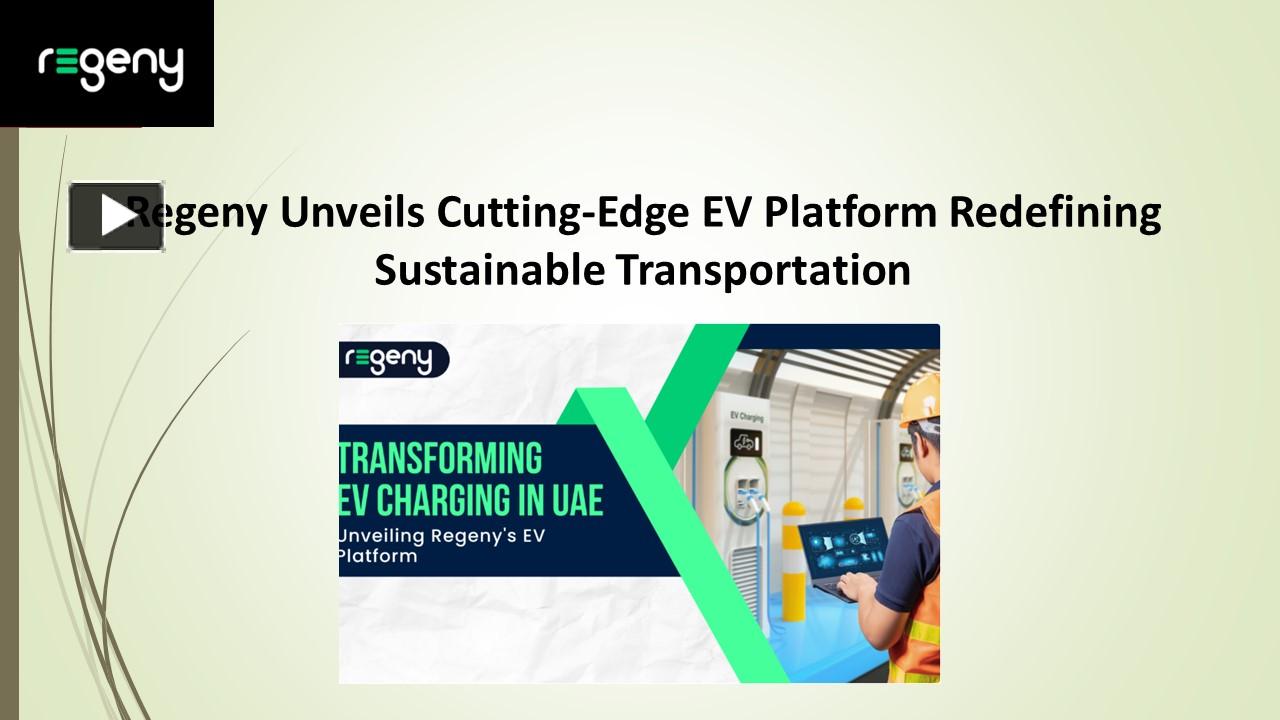 regeny

Regeny Unveils Cutting-Edge EV Platform Redefining Sustainable Transportation

regeny

TRANSFORMING EV CHARGING IN UAE

Unveiling Regeny's EV Platform

EV Charging